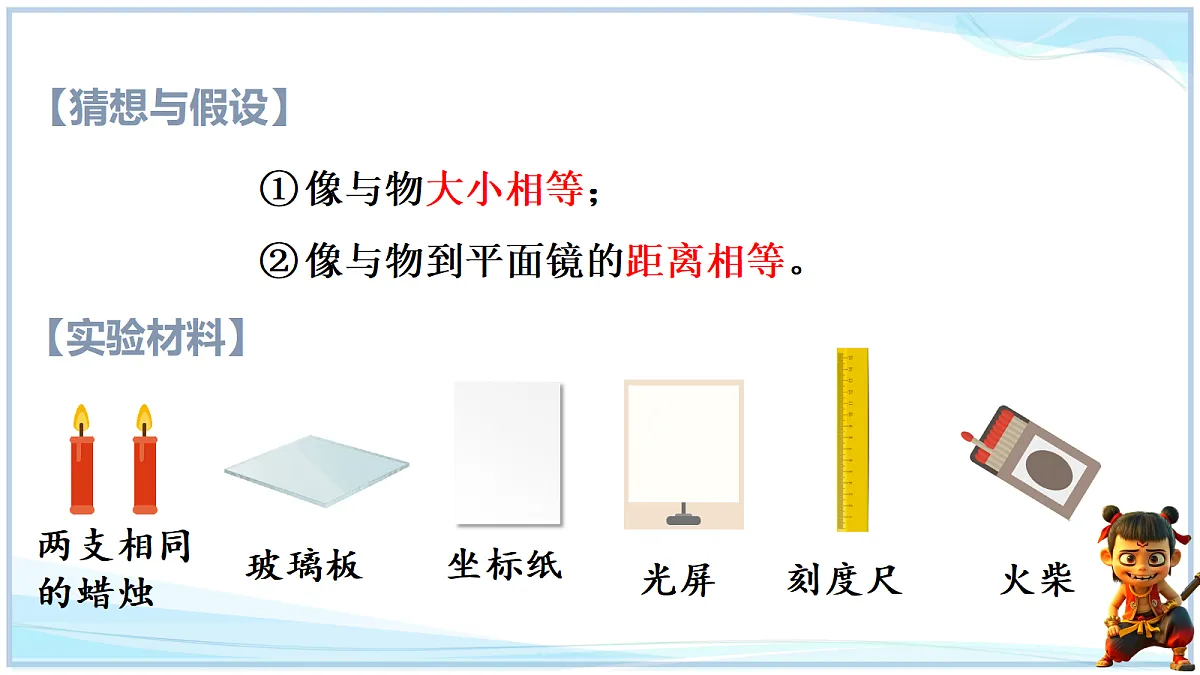 【猜想与假设】

①像与物大小相等；

②像与物到平面镜的距离相等。

【实验材料】

两支相同的蜡烛

玻璃板

坐标纸

光屏

刻度尺

火柴